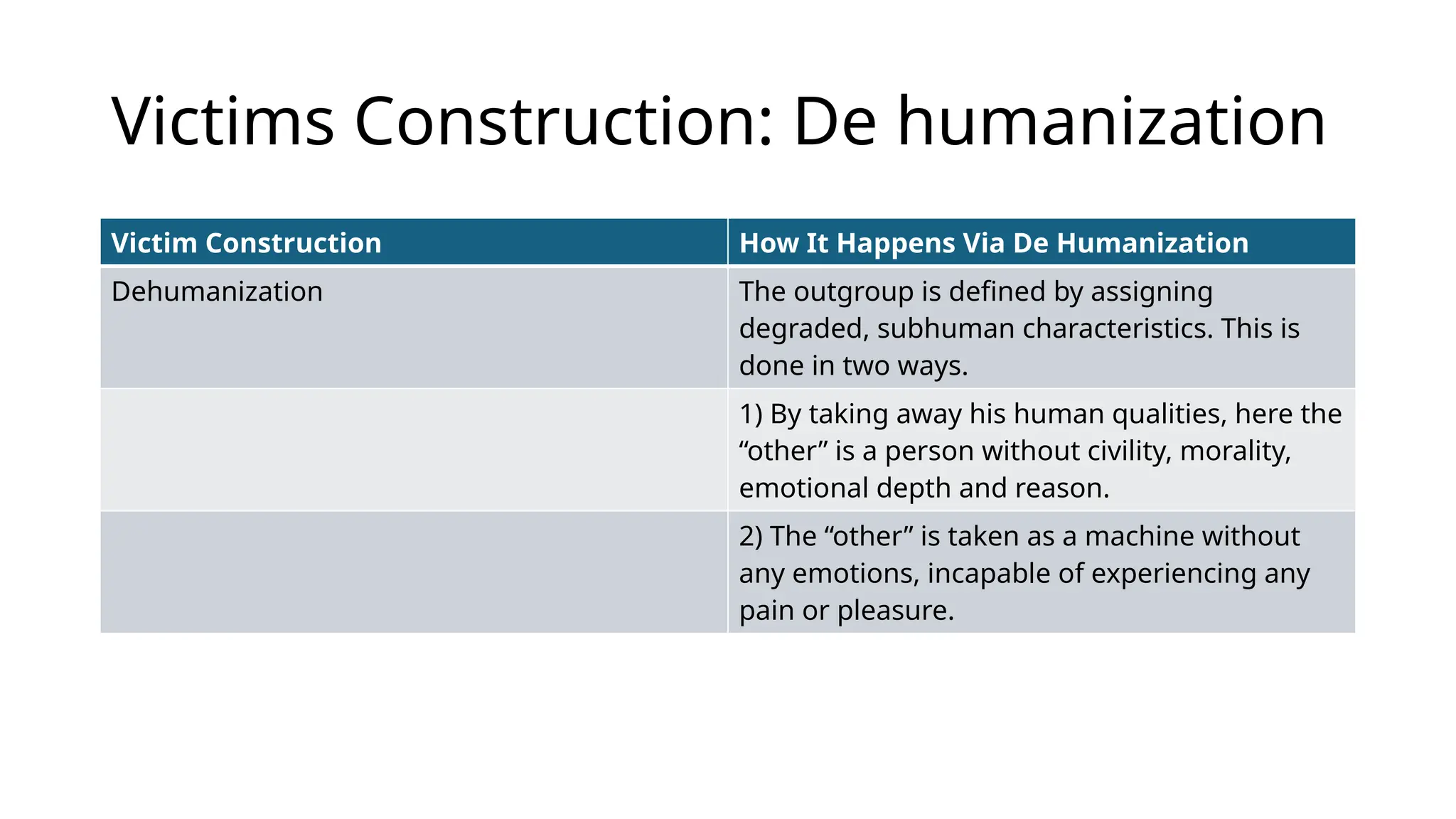 Victims Construction: De humanization

| Victim Construction | How It Happens Via De Humanization |
|---|---|
| Dehumanization | The outgroup is defined by assigning degraded, subhuman characteristics. This is done in two ways. |
| | 1) By taking away his human qualities, here the “other” is a person without civility, morality, emotional depth and reason. |
| | 2) The “other” is taken as a machine without any emotions, incapable of experiencing any pain or pleasure. |